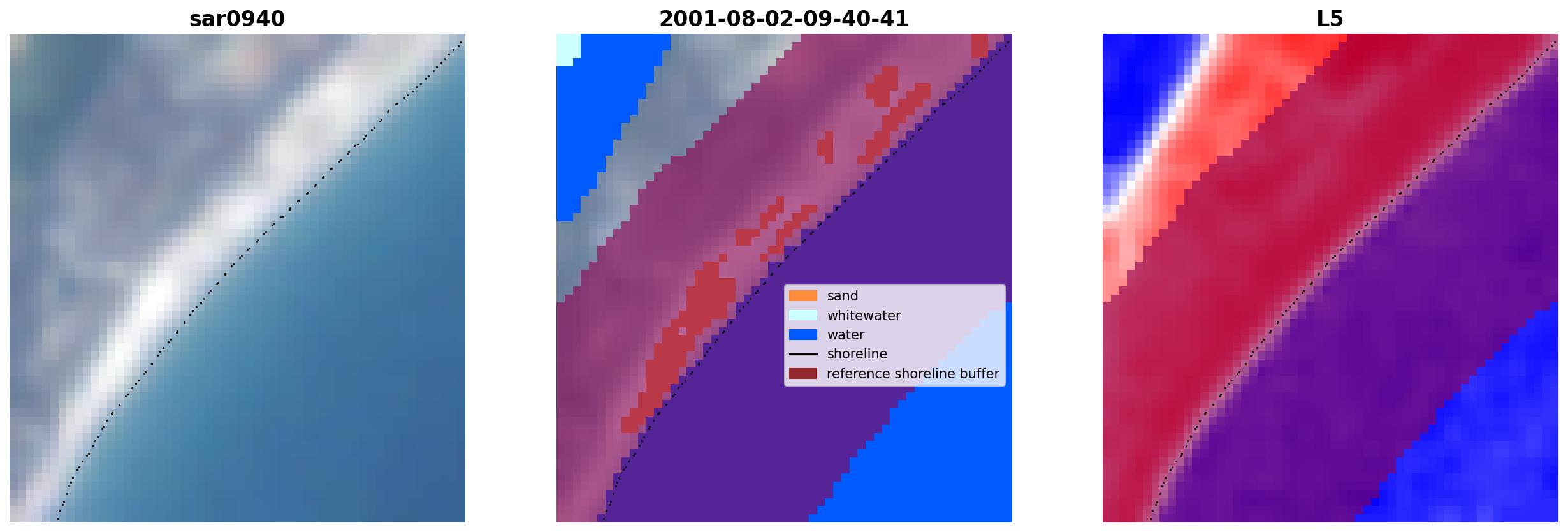 sar0940

2001-08-02-09-40-41

sand
whitewater
water
shoreline
reference shoreline buffer

L5